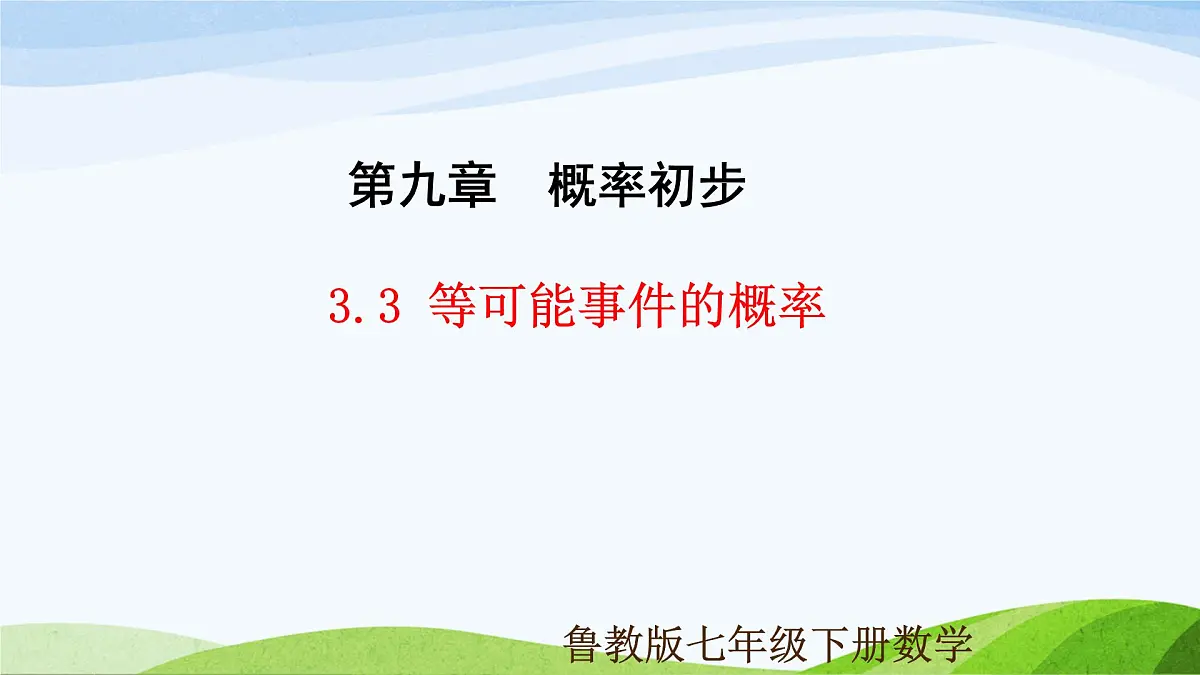 第九章　概率初步

3.3 等可能事件的概率

鲁教版七年级下册数学